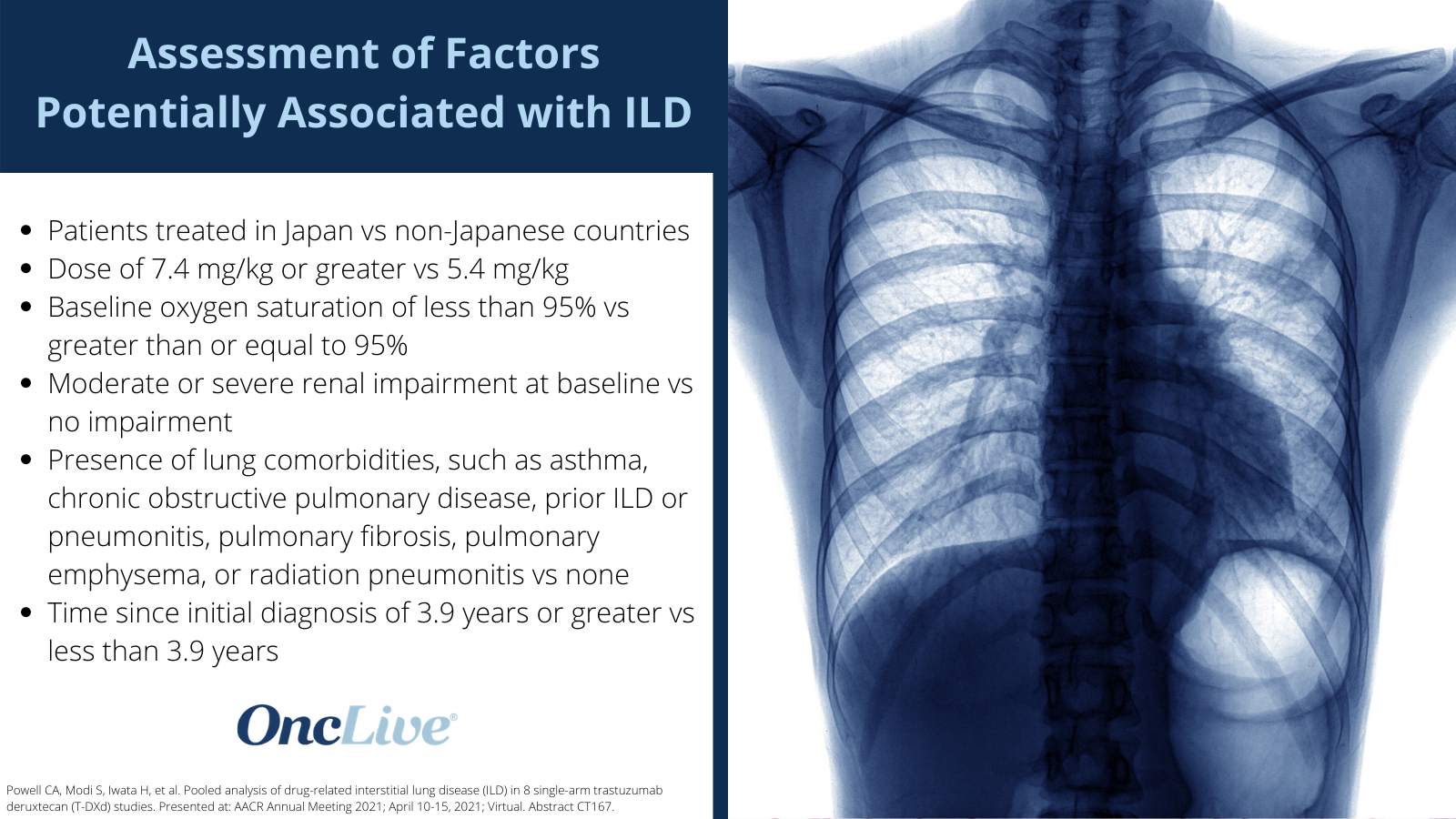 Assessment of Factors Potentially Associated with ILD

- Patients treated in Japan vs non-Japanese countries
- Dose of 7.4 mg/kg or greater vs 5.4 mg/kg
- Baseline oxygen saturation of less than 95% vs greater than or equal to 95%
- Moderate or severe renal impairment at baseline vs no impairment
- Presence of lung comorbidities, such as asthma, chronic obstructive pulmonary disease, prior ILD or pneumonitis, pulmonary fibrosis, pulmonary emphysema, or radiation pneumonitis vs none
- Time since initial diagnosis of 3.9 years or greater vs less than 3.9 years

OncLive®

Powell CA, Modi S, Iwata H, et al. Pooled analysis of drug-related interstitial lung disease (ILD) in 8 single-arm trastuzumab deruxtecan (T-DXd) studies. Presented at: AACR Annual Meeting 2021; April 10-15, 2021; Virtual. Abstract CT167.